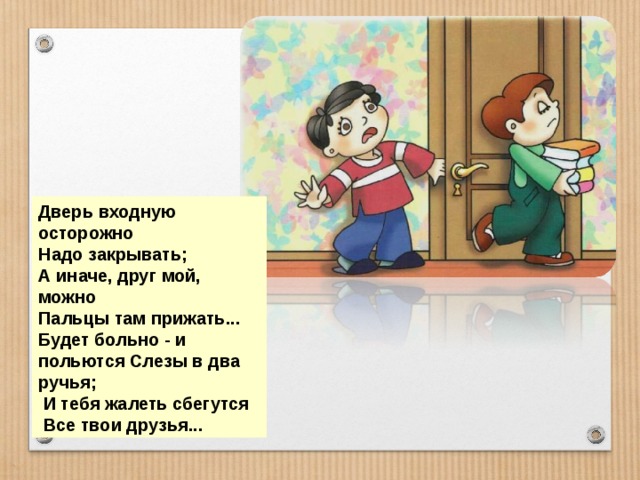 Дверь входную осторожно
Надо закрывать;
А иначе, друг мой, можно
Пальцы там прижать...
Будет больно - и польются Слезы в два ручья;
И тебя жалеть сбегутся
Все твои друзья...